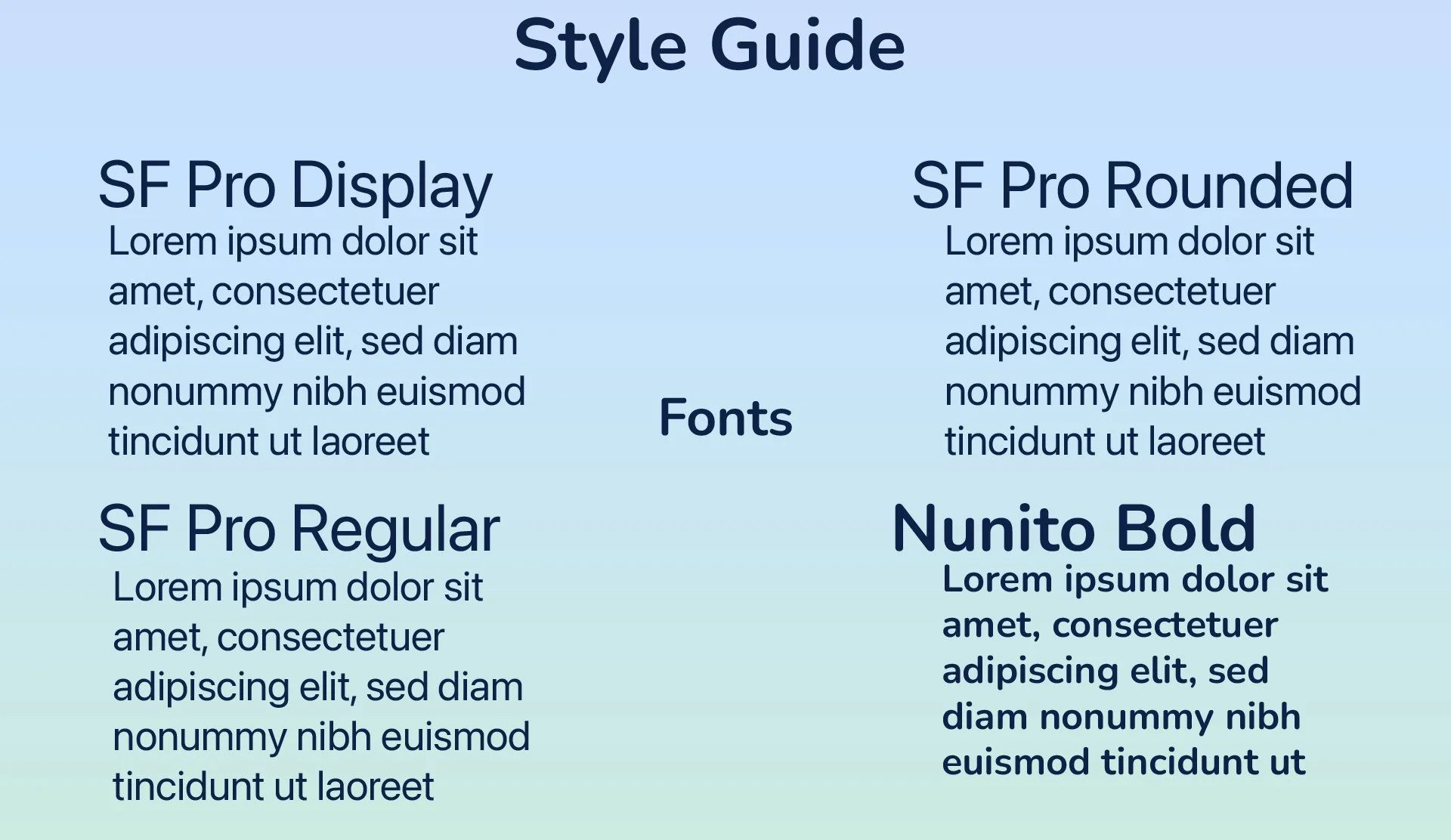 Style Guide

SF Pro Display
Lorem ipsum dolor sit amet, consectetuer adipiscing elit, sed diam nonummy nibh euismod tincidunt ut laoreet

SF Pro Regular
Lorem ipsum dolor sit amet, consectetuer adipiscing elit, sed diam nonummy nibh euismod tincidunt ut laoreet

Fonts

SF Pro Rounded
Lorem ipsum dolor sit amet, consectetuer adipiscing elit, sed diam nonummy nibh euismod tincidunt ut laoreet

Nunito Bold
Lorem ipsum dolor sit amet, consectetuer adipiscing elit, sed diam nonummy nibh euismod tincidunt ut